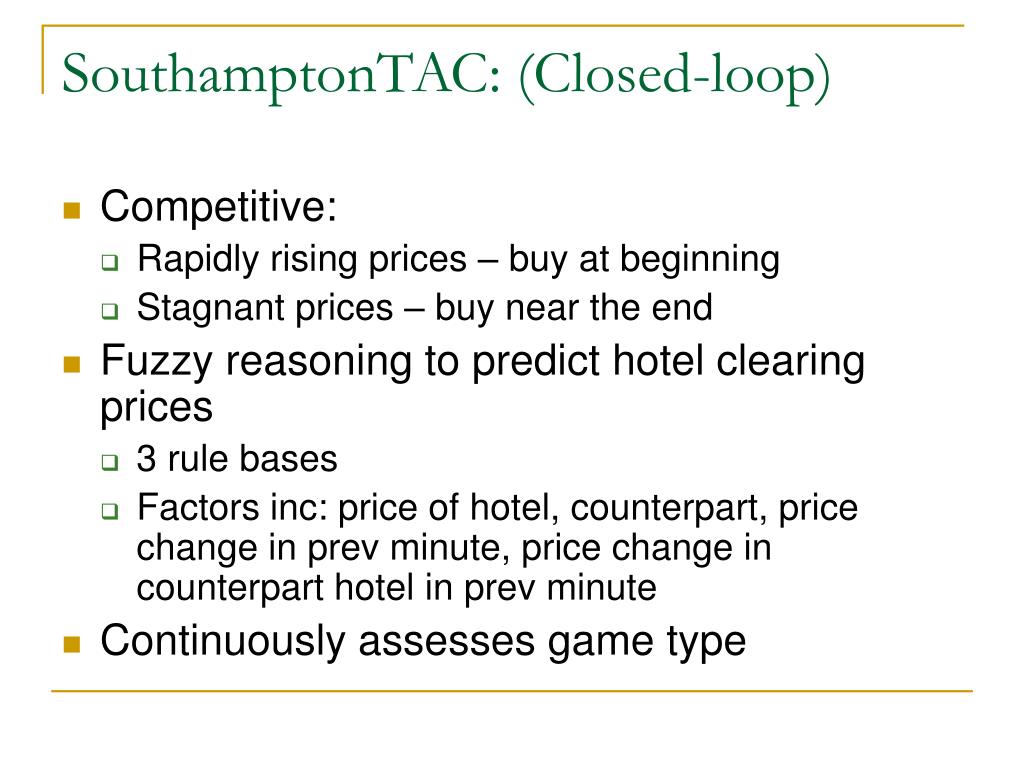 SouthamptonTAC: (Closed-loop)

Competitive:
Rapidly rising prices – buy at beginning
Stagnant prices – buy near the end

Fuzzy reasoning to predict hotel clearing prices
3 rule bases
Factors inc: price of hotel, counterpart, price change in prev minute, price change in counterpart hotel in prev minute

Continuously assesses game type